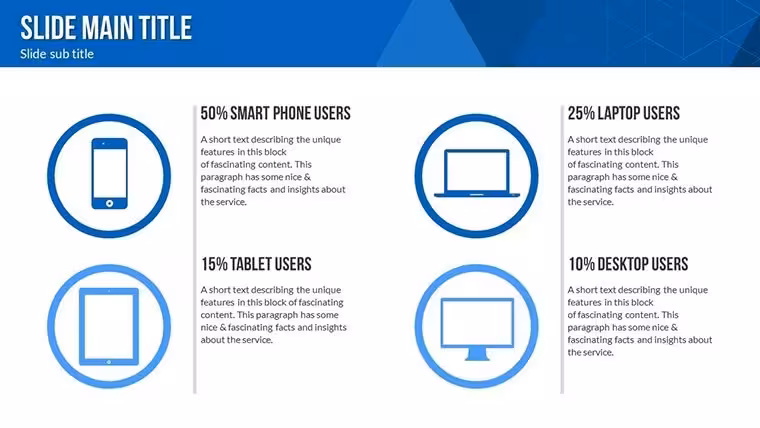 SLIDE MAIN TITLE
Slide sub title

50% SMART PHONE USERS

A short text describing the unique features in this block of fascinating content. This paragraph has some nice & fascinating facts and insights about the service.

15% TABLET USERS

A short text describing the unique features in this block of fascinating content. This paragraph has some nice & fascinating facts and insights about the service.

25% LAPTOP USERS

A short text describing the unique features in this block of fascinating content. This paragraph has some nice & fascinating facts and insights about the service.

10% DESKTOP USERS

A short text describing the unique features in this block of fascinating content. This paragraph has some nice & fascinating facts and insights about the service.